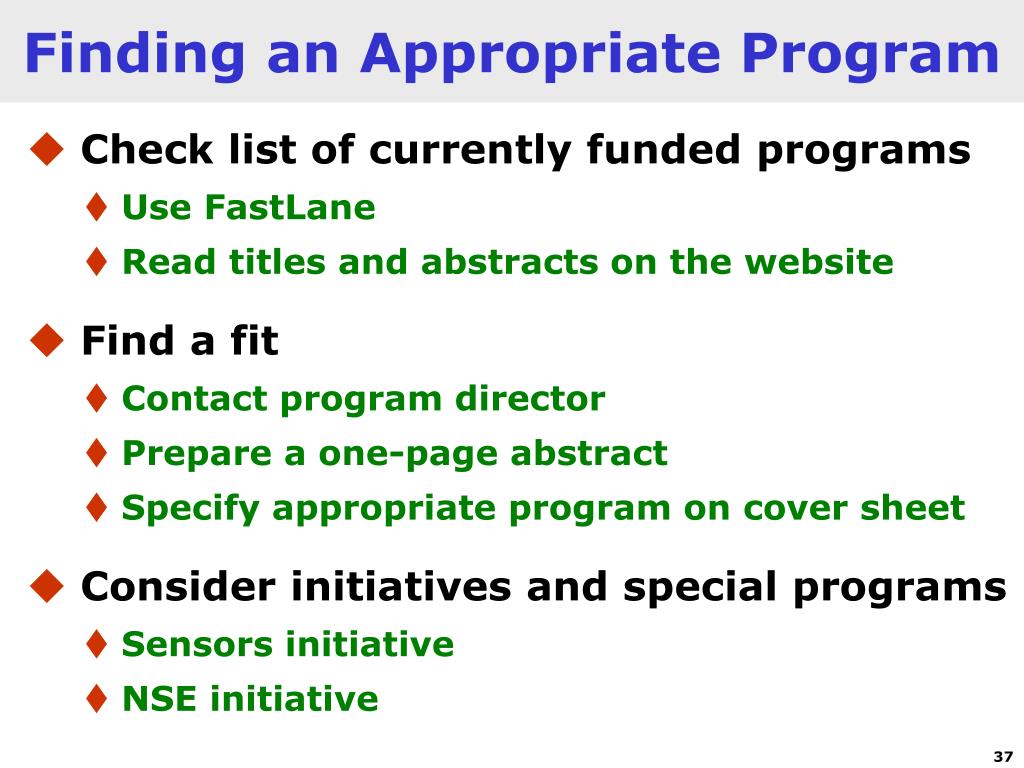 Finding an Appropriate Program

◆ Check list of currently funded programs
♦ Use FastLane
♦ Read titles and abstracts on the website

◆ Find a fit
♦ Contact program director
♦ Prepare a one-page abstract
♦ Specify appropriate program on cover sheet

◆ Consider initiatives and special programs
♦ Sensors initiative
♦ NSE initiative

37